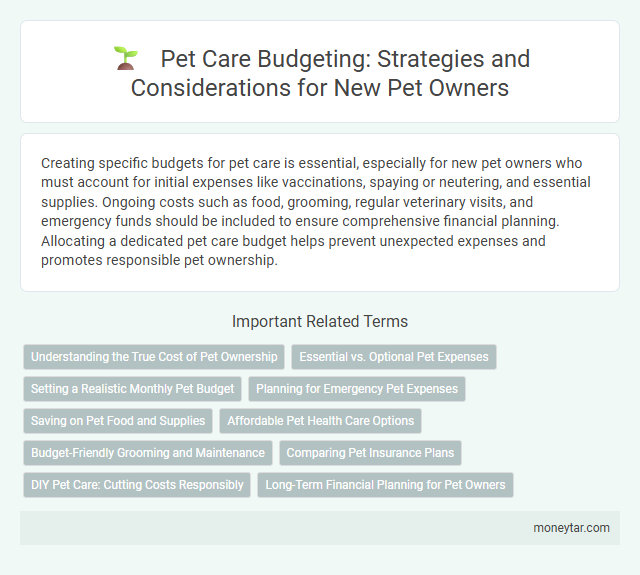 Pet Care Budgeting: Strategies and Considerations for New Pet Owners

Creating specific budgets for pet care is essential, especially for new pet owners who must account for initial expenses like vaccinations, spaying or neutering, and essential supplies. Ongoing costs such as food, grooming, regular veterinary visits, and emergency funds should be included to ensure comprehensive financial planning. Allocating a dedicated pet care budget helps prevent unexpected expenses and promotes responsible pet ownership.

Important Related Terms

Understanding the True Cost of Pet Ownership

Essential vs. Optional Pet Expenses

Setting a Realistic Monthly Pet Budget

Planning for Emergency Pet Expenses

Saving on Pet Food and Supplies

Affordable Pet Health Care Options

Budget-Friendly Grooming and Maintenance

Comparing Pet Insurance Plans

DIY Pet Care: Cutting Costs Responsibly

Long-Term Financial Planning for Pet Owners

moneytar.com